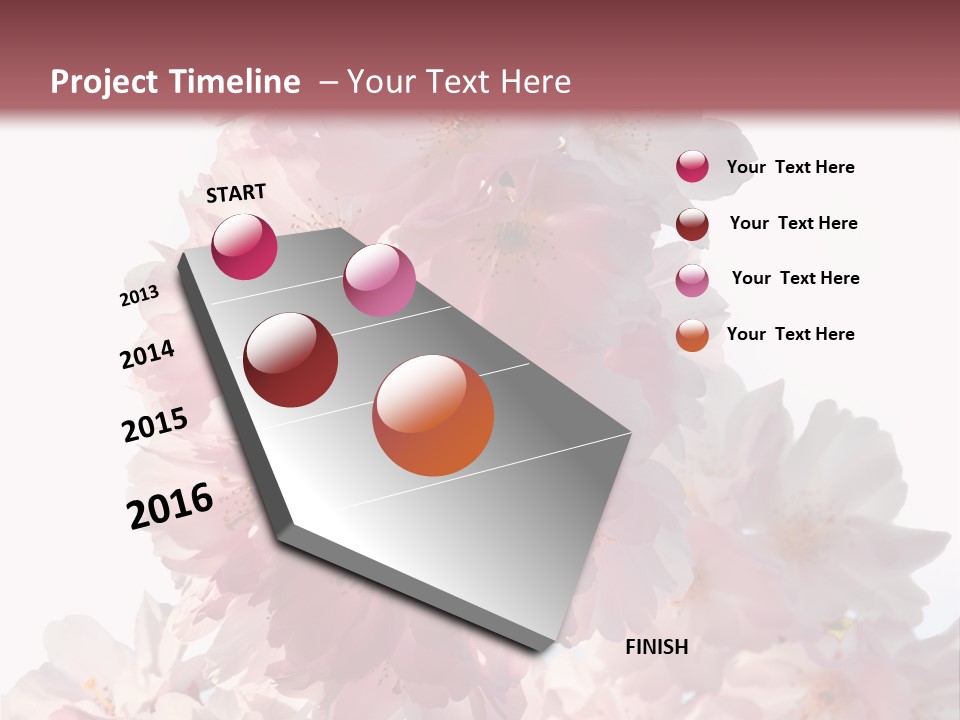 Project Timeline – Your Text Here

START

2013

2014

2015

2016

FINISH

Your Text Here

Your Text Here

Your Text Here

Your Text Here